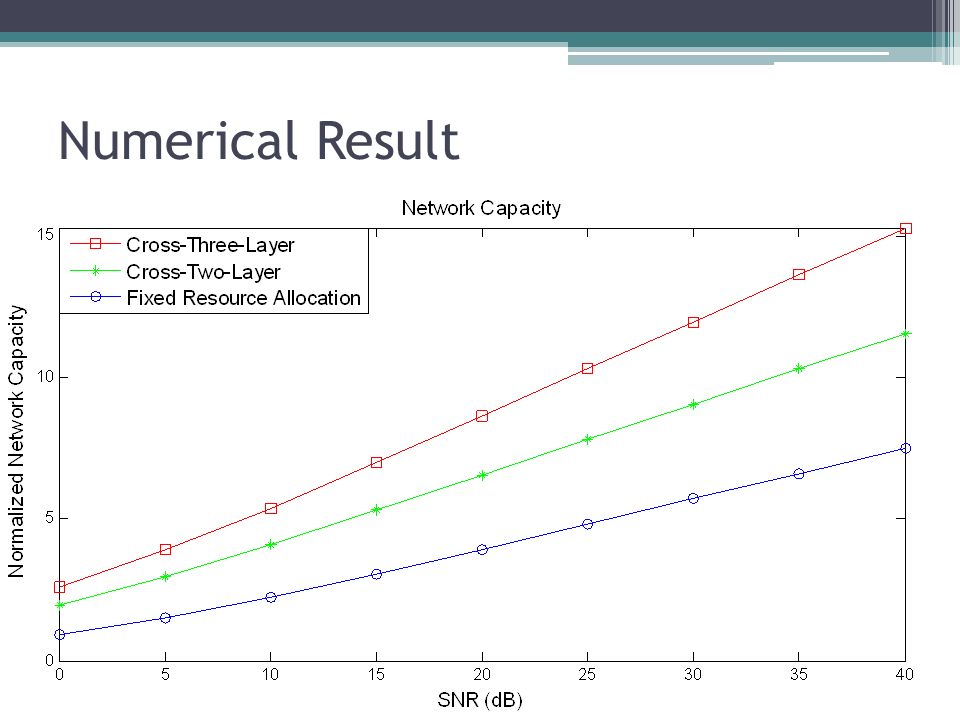 Numerical Result

Network Capacity

Cross-Three-Layer
Cross-Two-Layer
Fixed Resource Allocation

Normalized Network Capacity

15
10
5
0

0 5 10 15 20 25 30 35 40

SNR (dB)